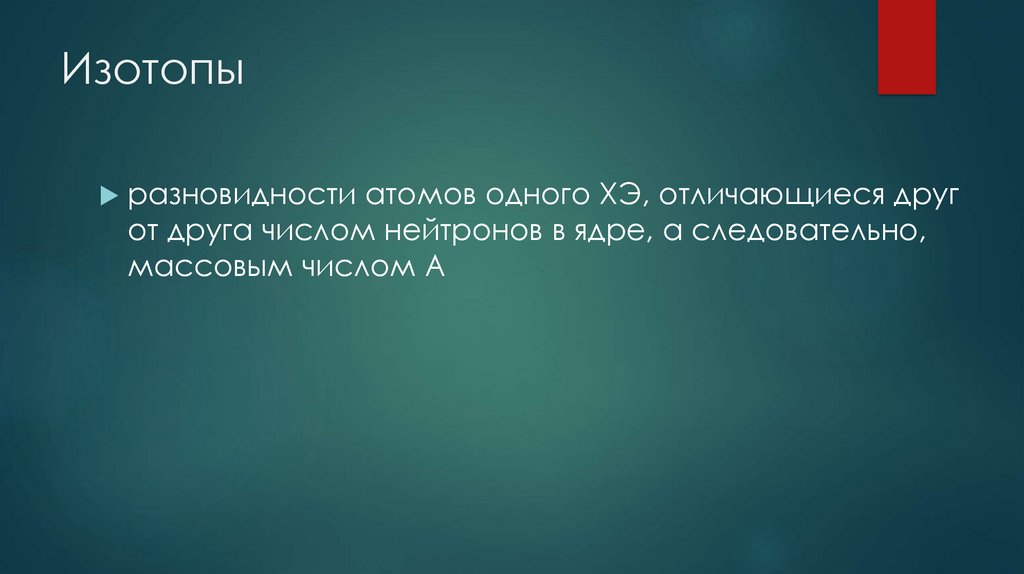 Изотопы

разновидности атомов одного ХЭ, отличающиеся друг от друга числом нейтронов в ядре, а следовательно, массовым числом А